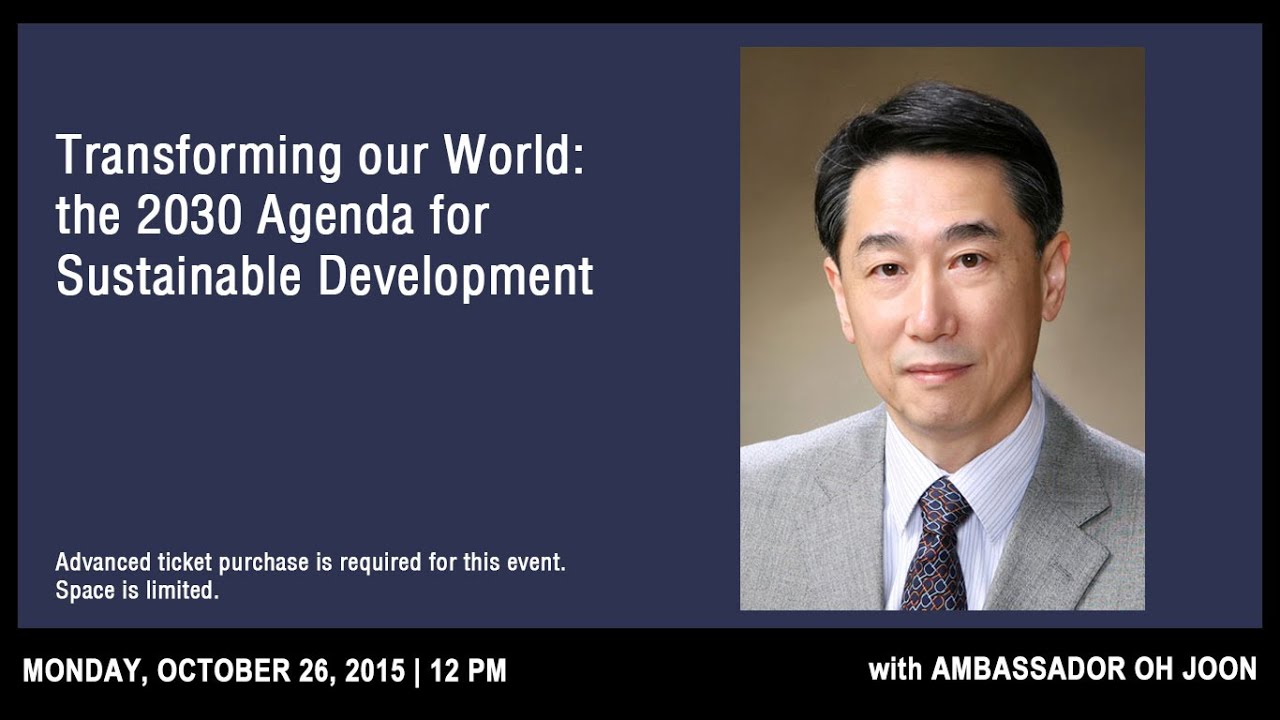 Transforming our World: the 2030 Agenda for Sustainable Development

Advanced ticket purchase is required for this event. Space is limited.

MONDAY, OCTOBER 26, 2015 | 12 PM

with AMBASSADOR OH JOON